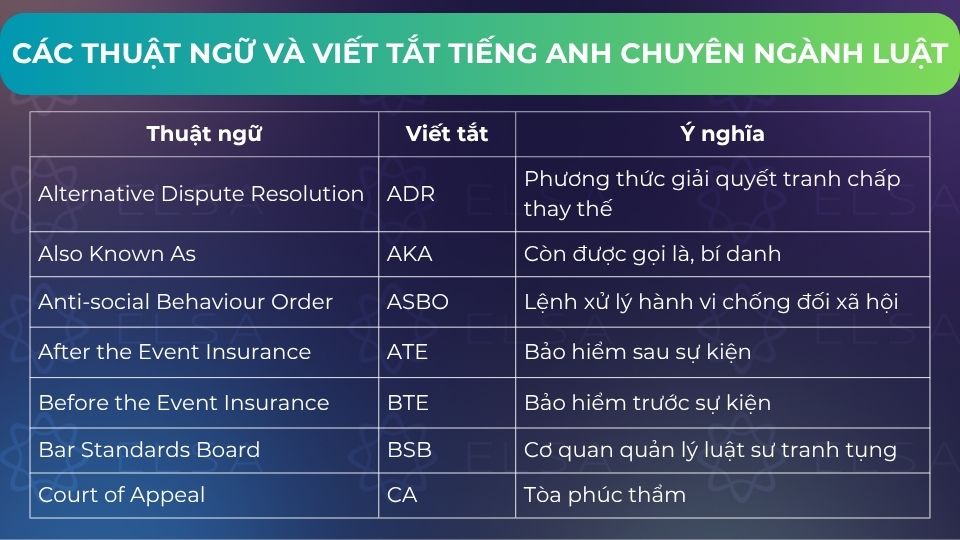 CÁC THUẬT NGỮ VÀ VIẾT TẮT TIẾNG ANH CHUYÊN NGÀNH LUẬT

| Thuật ngữ | Viết tắt | Ý nghĩa |
|---|---|---|
| Alternative Dispute Resolution | ADR | Phương thức giải quyết tranh chấp thay thế |
| Also Known As | AKA | Còn được gọi là, bí danh |
| Anti-social Behaviour Order | ASBO | Lệnh xử lý hành vi chống đối xã hội |
| After the Event Insurance | ATE | Bảo hiểm sau sự kiện |
| Before the Event Insurance | BTE | Bảo hiểm trước sự kiện |
| Bar Standards Board | BSB | Cơ quan quản lý luật sư tranh tụng |
| Court of Appeal | CA | Tòa phúc thẩm |

ELSA